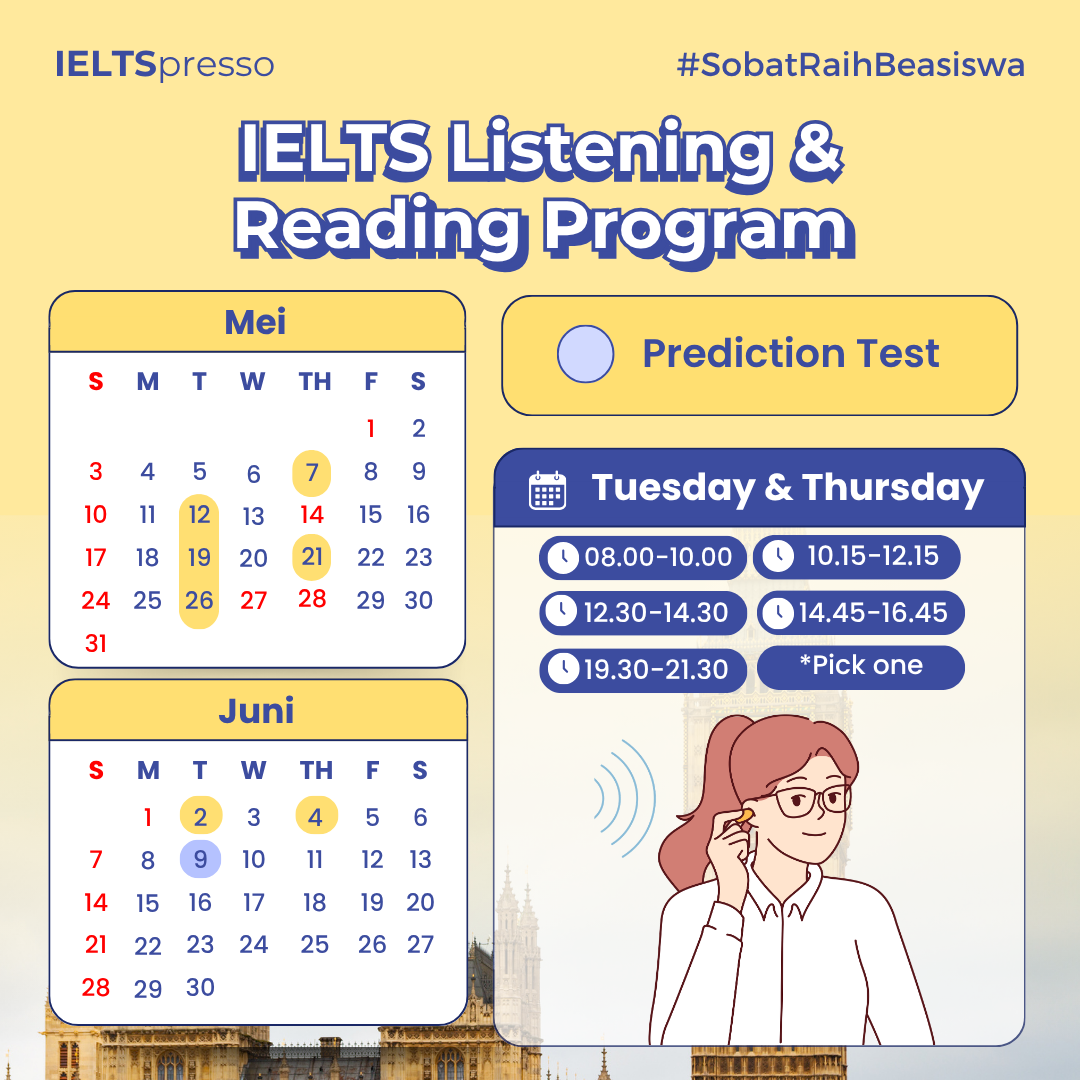 IELTSpresso

#SobatRaihBeasiswa

IELTS Listening & Reading Program

Mei

| S | M | T | W | TH | F | S |
|---|---|---|---|---|---|---|
| | | | | | 1 | 2 |
| 3 | 4 | 5 | 6 | 7 | 8 | 9 |
| 10 | 11 | 12 | 13 | 14 | 15 | 16 |
| 17 | 18 | 19 | 20 | 21 | 22 | 23 |
| 24 | 25 | 26 | 27 | 28 | 29 | 30 |
| 31 | | | | | | |

Juni

| S | M | T | W | TH | F | S |
|---|---|---|---|---|---|---|
| | 1 | 2 | 3 | 4 | 5 | 6 |
| 7 | 8 | 9 | 10 | 11 | 12 | 13 |
| 14 | 15 | 16 | 17 | 18 | 19 | 20 |
| 21 | 22 | 23 | 24 | 25 | 26 | 27 |
| 28 | 29 | 30 | | | | |

Prediction Test

Tuesday & Thursday

08.00-10.00
10.15-12.15
12.30-14.30
14.45-16.45
19.30-21.30
*Pick one